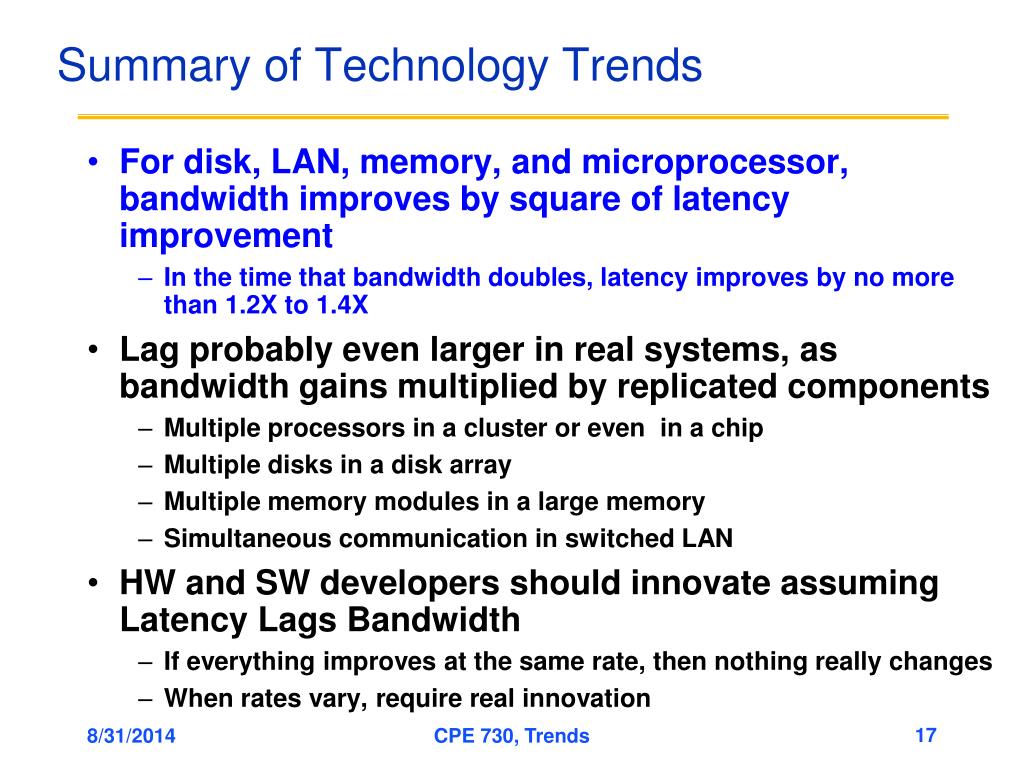 Summary of Technology Trends

• For disk, LAN, memory, and microprocessor, bandwidth improves by square of latency improvement
– In the time that bandwidth doubles, latency improves by no more than 1.2X to 1.4X

• Lag probably even larger in real systems, as bandwidth gains multiplied by replicated components
– Multiple processors in a cluster or even in a chip
– Multiple disks in a disk array
– Multiple memory modules in a large memory
– Simultaneous communication in switched LAN

• HW and SW developers should innovate assuming Latency Lags Bandwidth
– If everything improves at the same rate, then nothing really changes
– When rates vary, require real innovation

8/31/2014

CPE 730, Trends

17